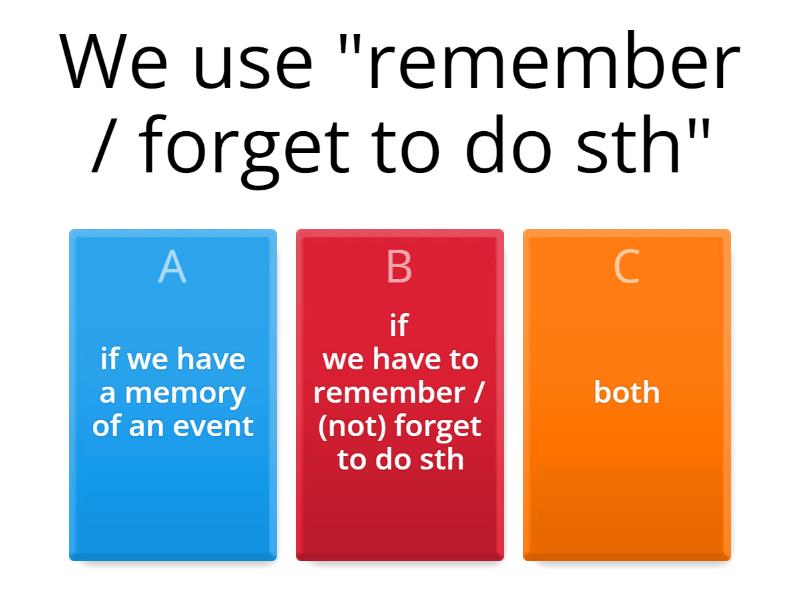 We use "remember / forget to do sth"

A

if we have a memory of an event

B

if we have to remember / (not) forget to do sth

C

both